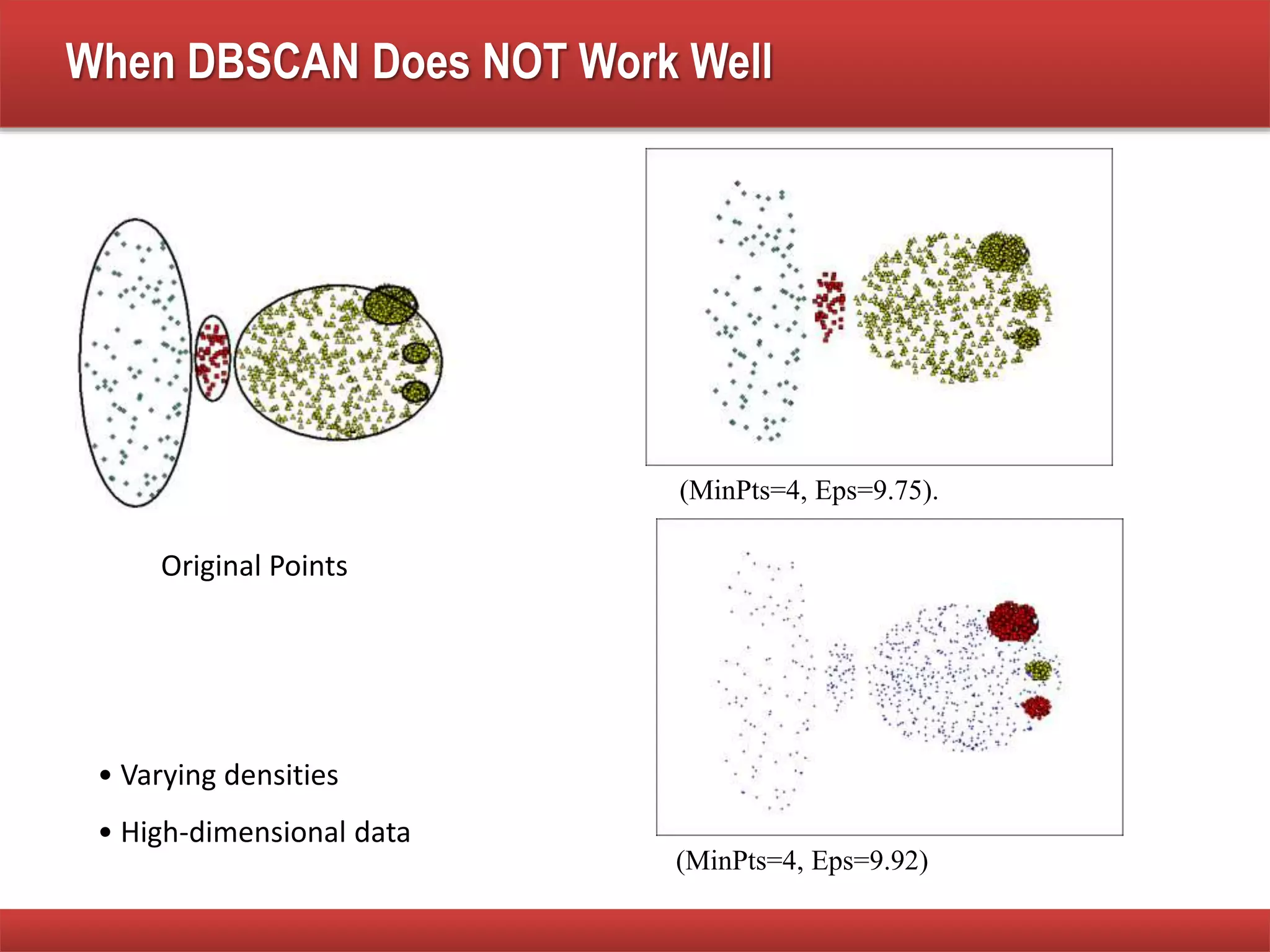 When DBSCAN Does NOT Work Well

Original Points

• Varying densities

• High-dimensional data

(MinPts=4, Eps=9.75).

(MinPts=4, Eps=9.92)